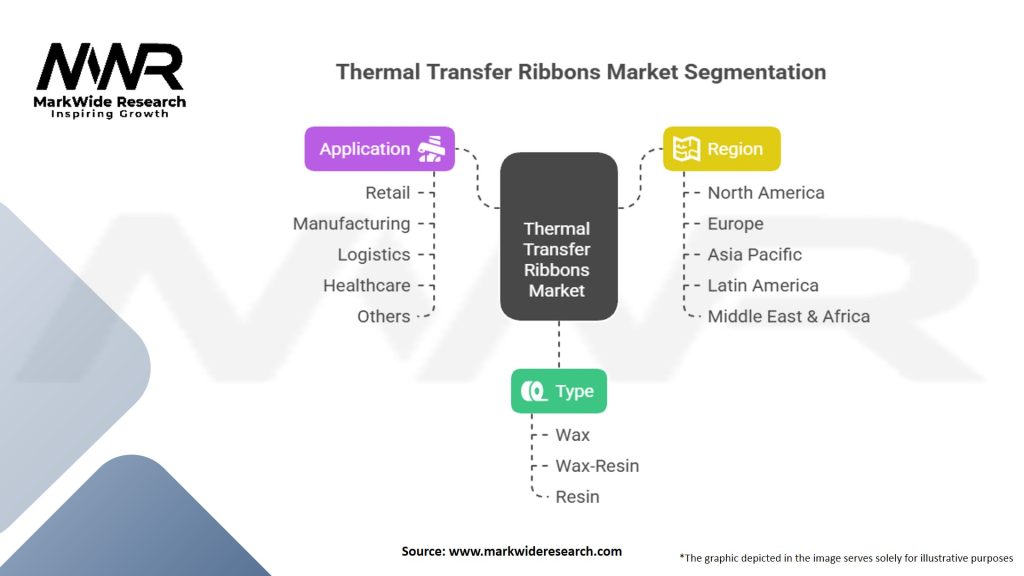 MWR
MarkWide Research
Inspiring Growth

Thermal Transfer Ribbons Market Segmentation

Application
Retail
Manufacturing
Logistics
Healthcare
Others

Thermal Transfer Ribbons Market

Region
North America
Europe
Asia Pacific
Latin America
Middle East & Africa

Type
Wax
Wax-Resin
Resin

Source: www.markwideresearch.com

*The graphic depicted in the image serves solely for illustrative purposes